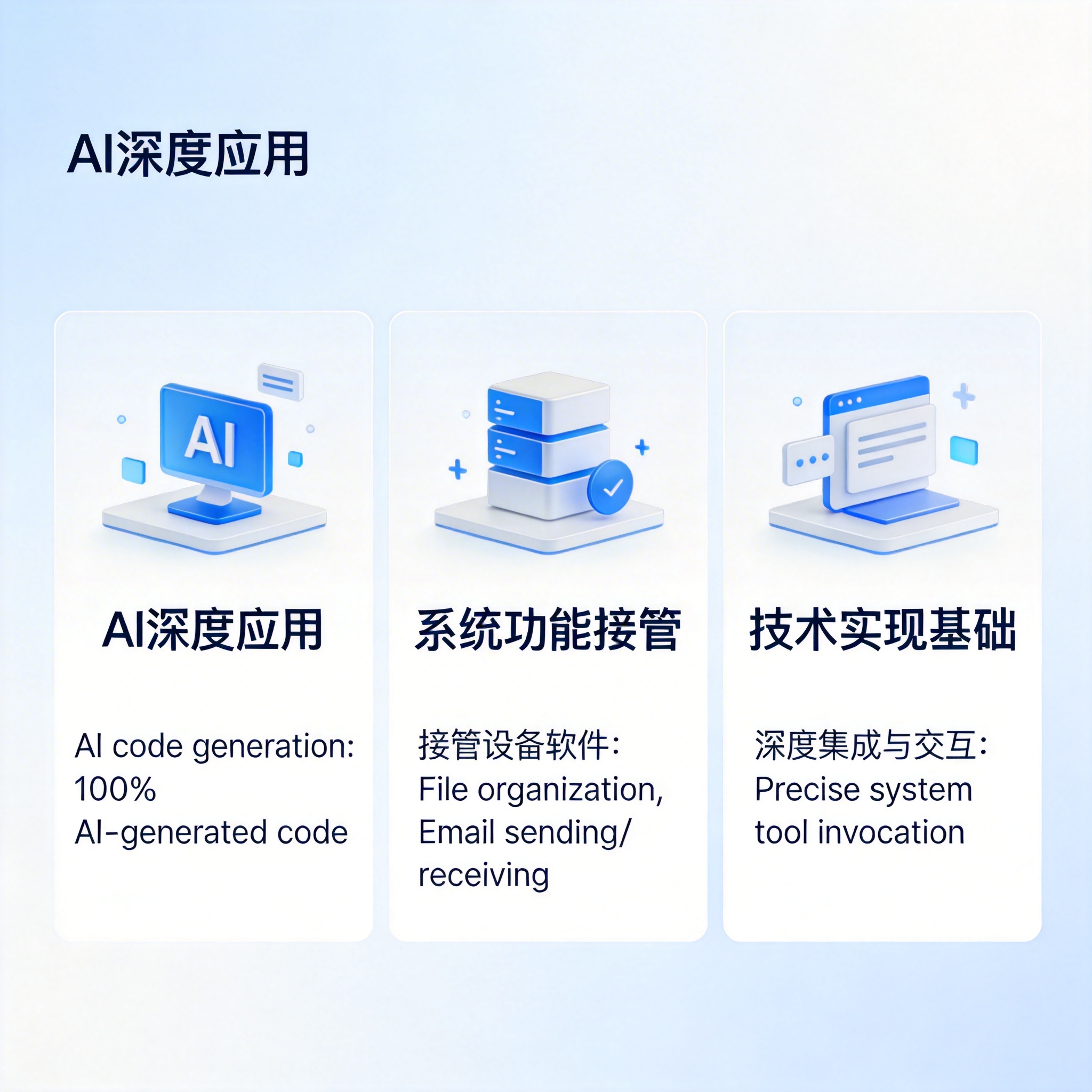 AI深度应用

AI

AI深度应用

AI code generation: 100%
AI-generated code

系统功能接管

接管设备软件:
File organization, Email sending/ receiving

技术实现基础

深度集成与交互:
Precise system tool invocation